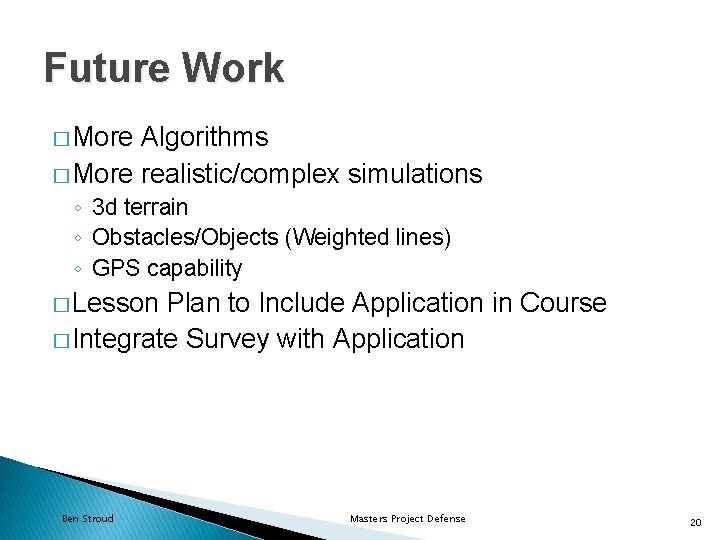 Future Work

□ More Algorithms
□ More realistic/complex simulations
◦ 3d terrain
◦ Obstacles/Objects (Weighted lines)
◦ GPS capability
□ Lesson Plan to Include Application in Course
□ Integrate Survey with Application

Ben Stroud

Masters Project Defense

20